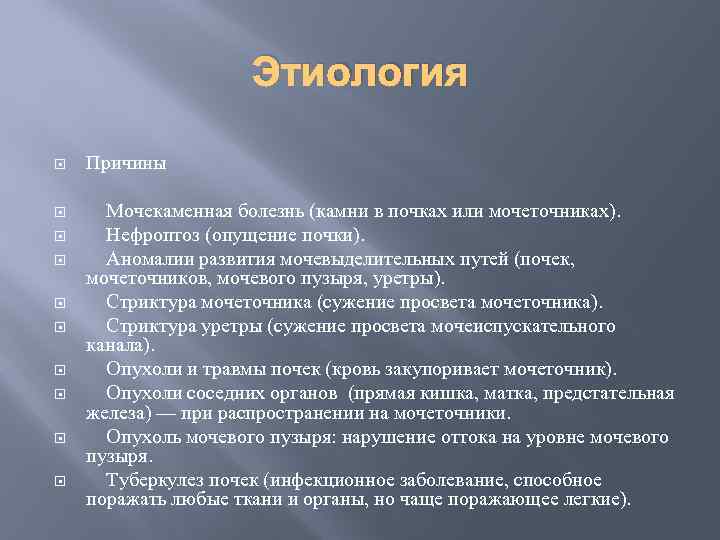 Этиология

Причины

Мочекаменная болезнь (камни в почках или мочеточниках).

Нефроптоз (опущение почки).

Аномалии развития мочевыделительных путей (почек, мочеточников, мочевого пузыря, уретры).

Стриктура мочеточника (сужение просвета мочеточника).

Стриктура уретры (сужение просвета мочеиспускательного канала).

Опухоли и травмы почек (кровь закупоривает мочеточник).

Опухоли соседних органов (прямая кишка, матка, предстательная железа) — при распространении на мочеточники.

Опухоль мочевого пузыря: нарушение оттока на уровне мочевого пузыря.

Туберкулез почек (инфекционное заболевание, способное поражать любые ткани и органы, но чаще поражающее легкие).